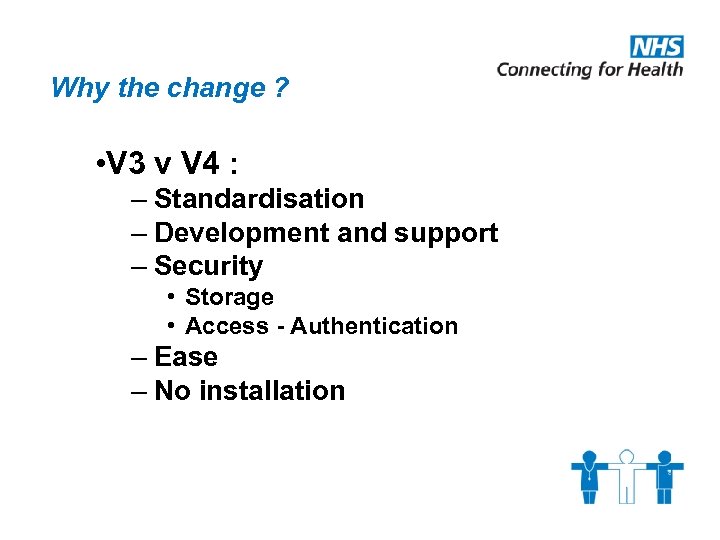 NHS
Connecting for Health

Why the change ?

•V3 v V4 :
– Standardisation
– Development and support
– Security
• Storage
• Access - Authentication
– Ease
– No installation